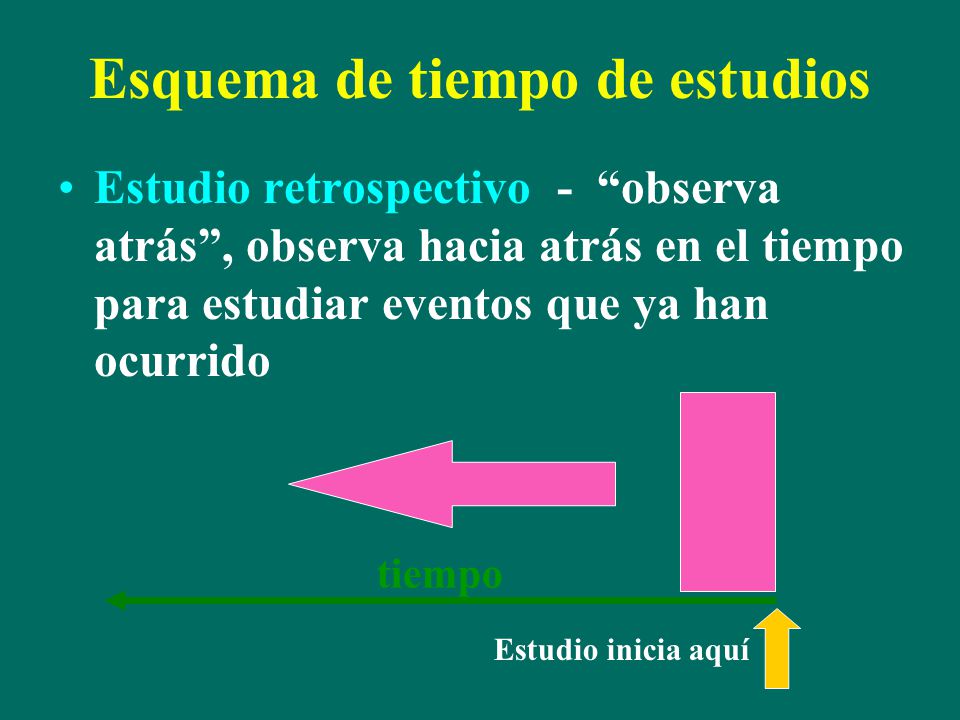 Esquema de tiempo de estudios

• Estudio retrospectivo - “observa atrás”, observa hacia atrás en el tiempo para estudiar eventos que ya han ocurrido

tiempo

Estudio inicia aquí